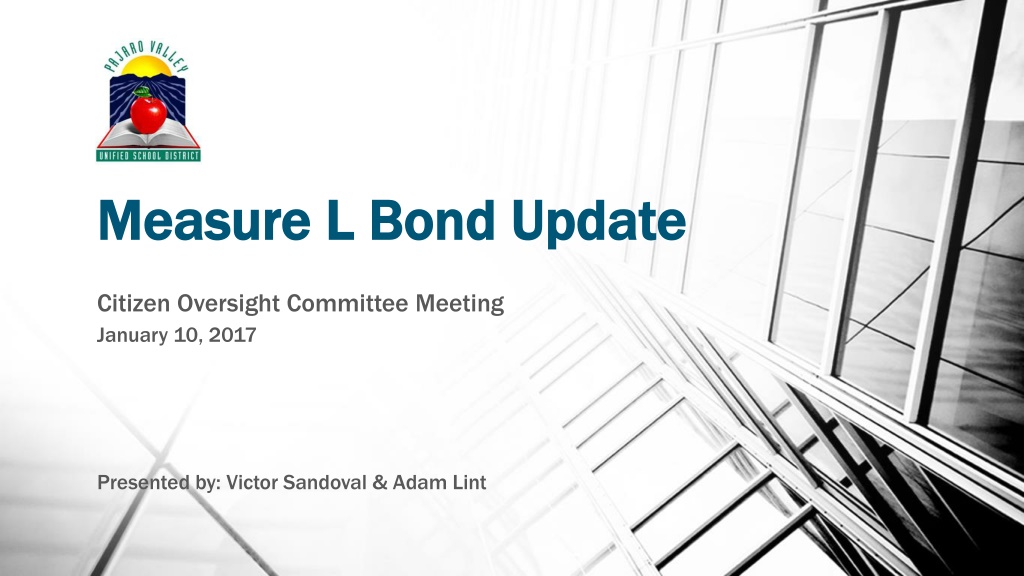 PAJARO VALLEY
UNIFIED SCHOOL DISTRICT

Measure L Bond Update

Citizen Oversight Committee Meeting
January 10, 2017

Presented by: Victor Sandoval & Adam Lint